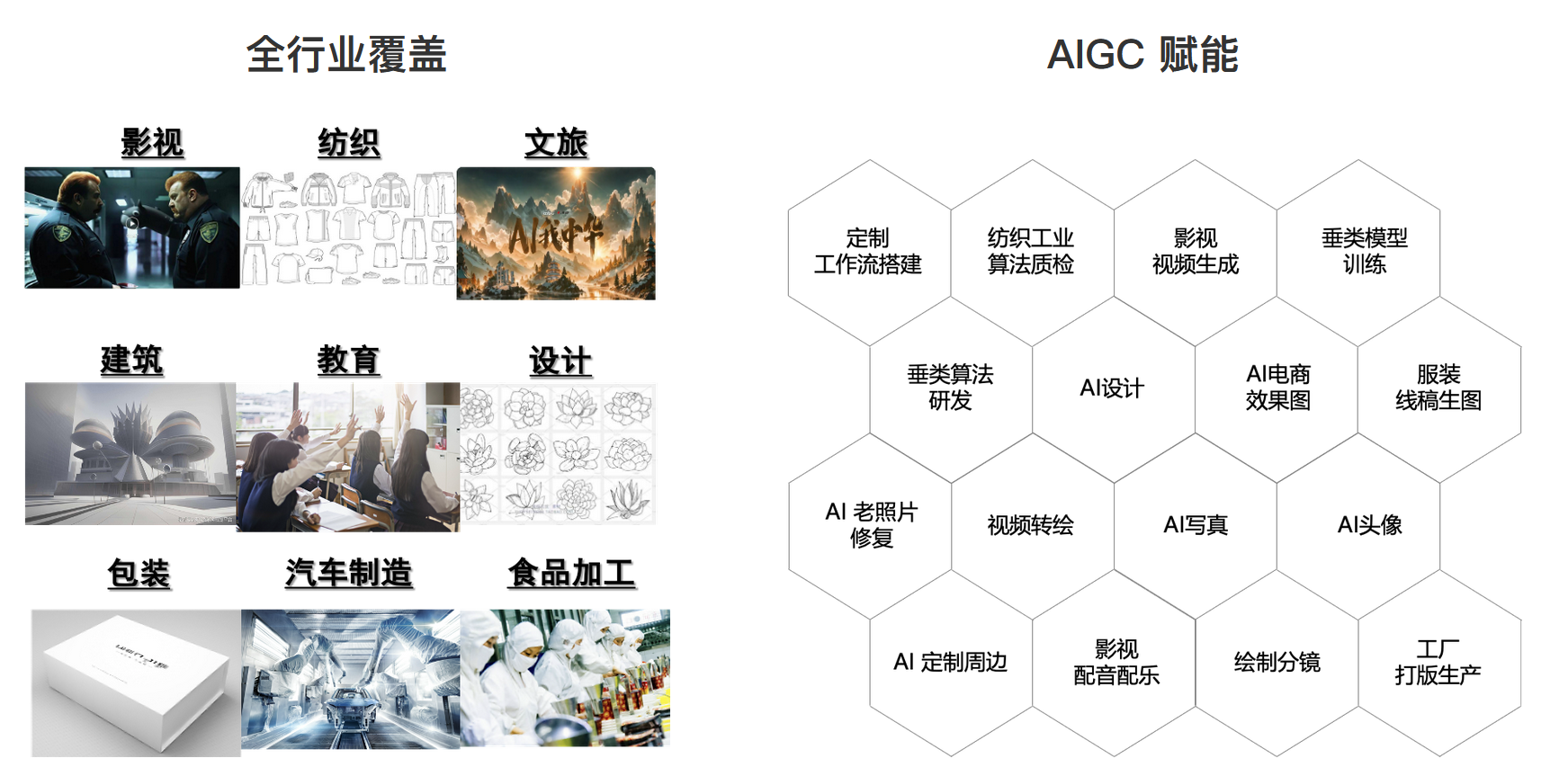 全行业覆盖

影视

纺织

文旅

AI我中华

建筑

教育

设计

包装

汽车制造

食品加工

AIGC 赋能

定制
工作流搭建

纺织工业
算法质检

影视
视频生成

垂类模型
训练

垂类算法
研发

AI设计

AI电商
效果图

服装
线稿生图

AI 老照片
修复

视频转绘

AI写真

AI头像

AI 定制周边

影视
配音配乐

绘制分镜

工厂
打版生产